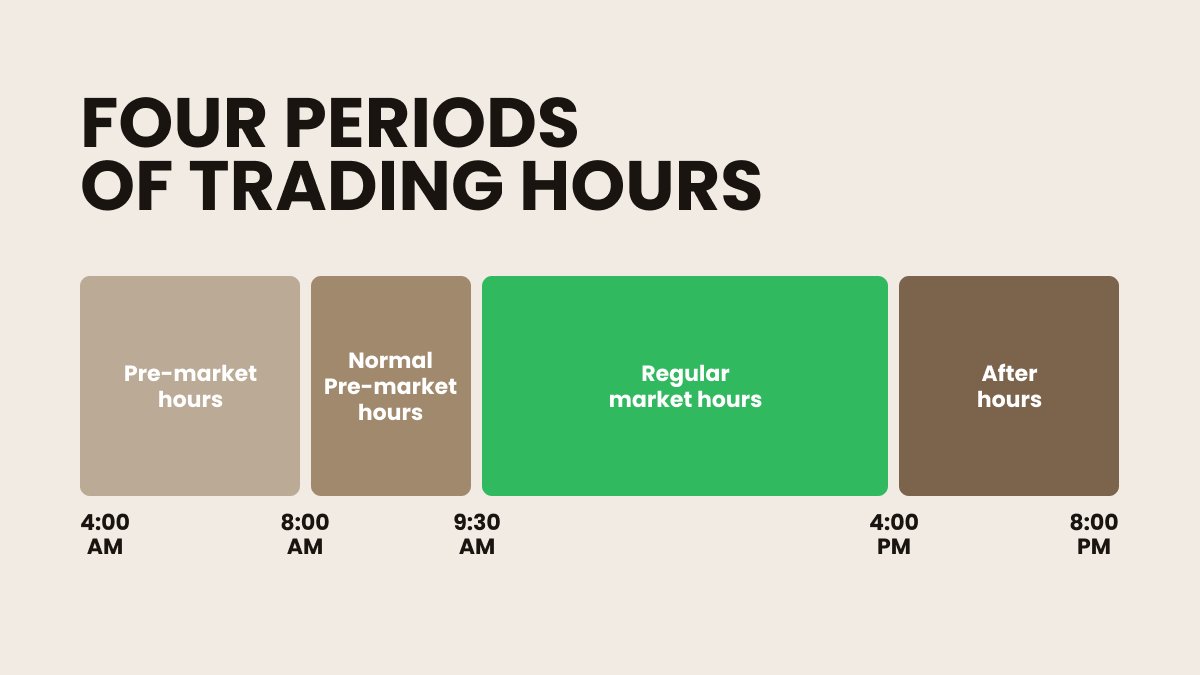 FOUR PERIODS OF TRADING HOURS

Pre-market hours

Normal Pre-market hours

Regular market hours

After hours

4:00 AM

8:00 AM

9:30 AM

4:00 PM

8:00 PM